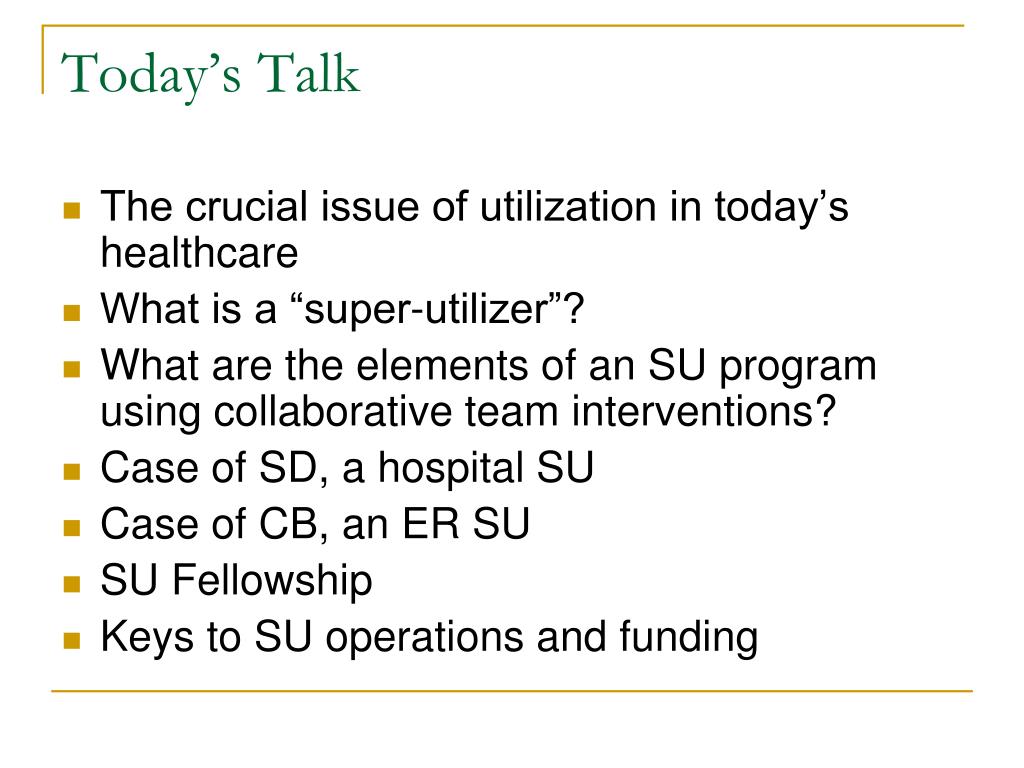 Today’s Talk

- The crucial issue of utilization in today’s healthcare
- What is a “super-utilizer”?
- What are the elements of an SU program using collaborative team interventions?
- Case of SD, a hospital SU
- Case of CB, an ER SU
- SU Fellowship
- Keys to SU operations and funding